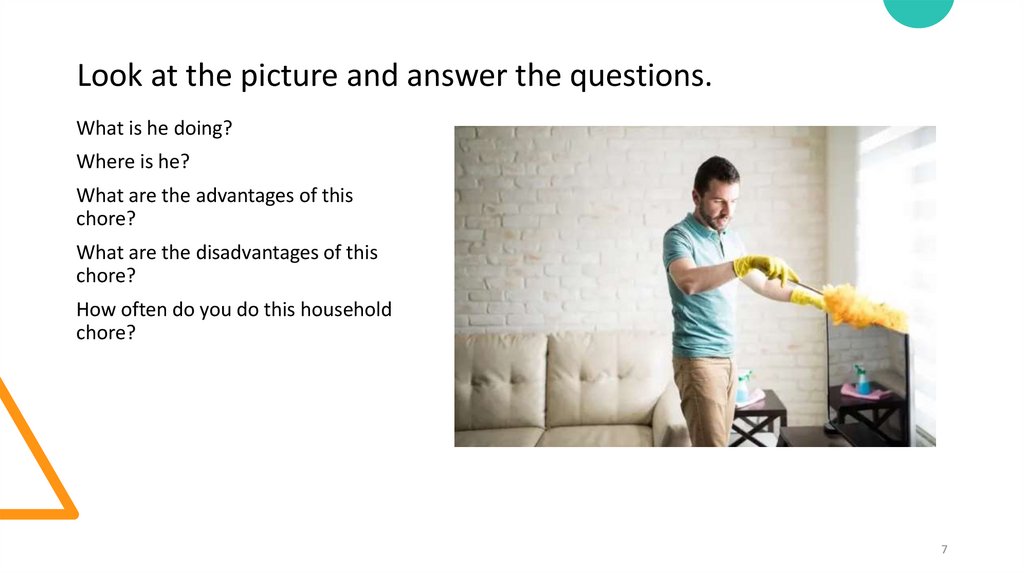 Look at the picture and answer the questions.

What is he doing?

Where is he?

What are the advantages of this chore?

What are the disadvantages of this chore?

How often do you do this household chore?

7